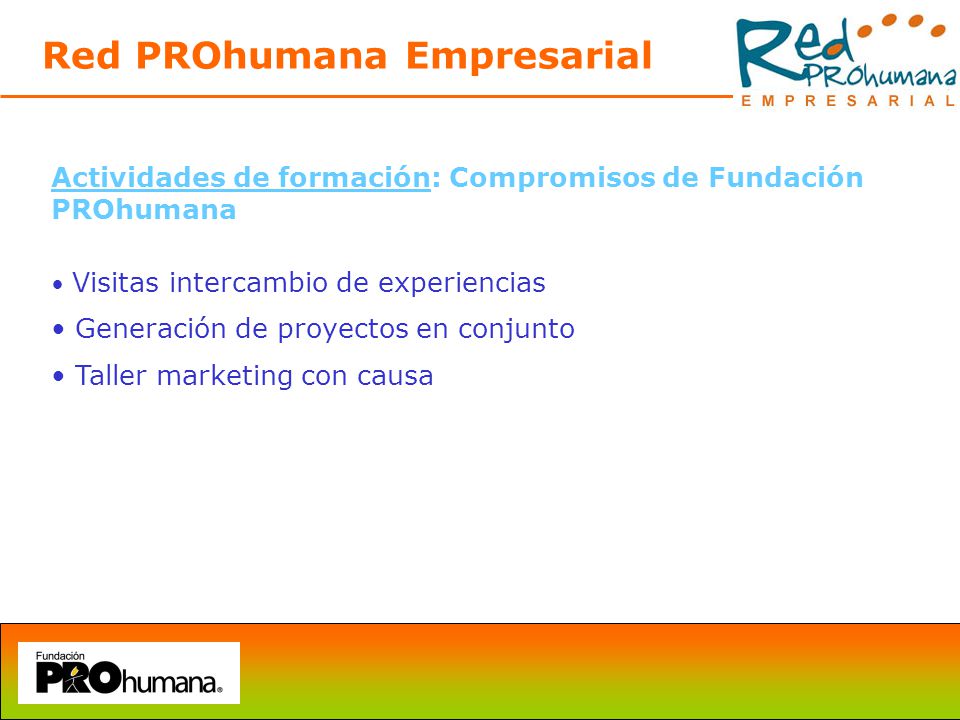 Red PROhumana Empresarial

Red PROhumana EMPRESARIAL

Actividades de formación: Compromisos de Fundación PROhumana

• Visitas intercambio de experiencias
• Generación de proyectos en conjunto
• Taller marketing con causa

Fundación PROhumana®